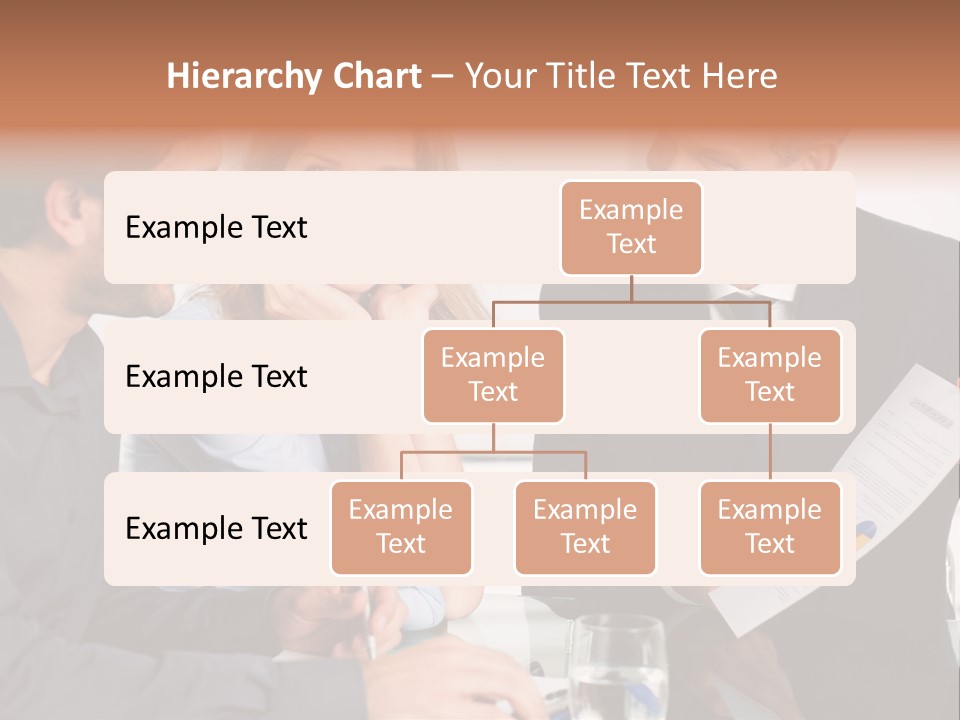 Hierarchy Chart – Your Title Text Here

Example Text

Example Text

Example Text

Example Text

Example Text

Example Text

Example Text

Example Text

Example Text